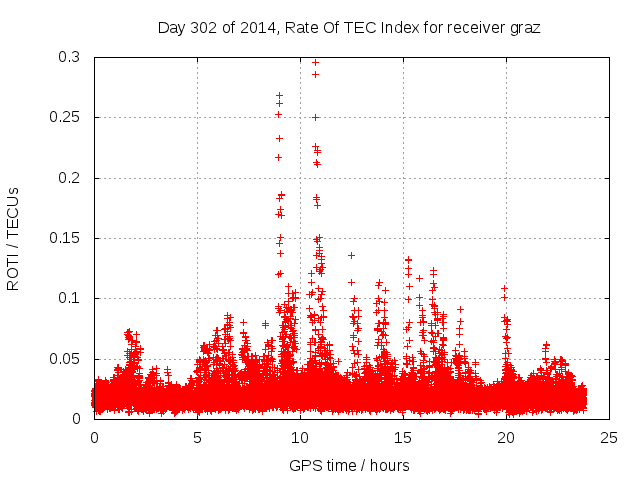 Day 302 of 2014, Rate Of TEC Index for receiver graz

ROTI / TECUs

0.3
0.25
0.2
0.15
0.1
0.05
0

0
5
10
15
20
25

GPS time / hours